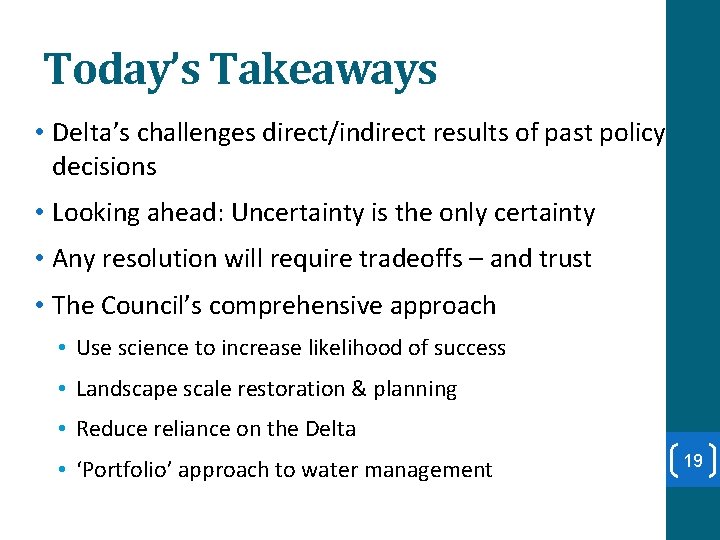 Today's Takeaways

• Delta's challenges direct/indirect results of past policy decisions

• Looking ahead: Uncertainty is the only certainty

• Any resolution will require tradeoffs – and trust

• The Council's comprehensive approach

• Use science to increase likelihood of success

• Landscape scale restoration & planning

• Reduce reliance on the Delta

• 'Portfolio' approach to water management

19